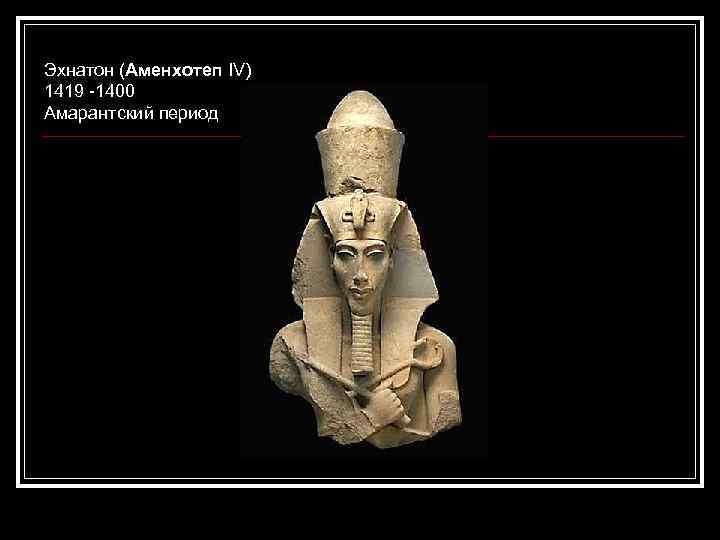 Эхнатон (Аменхотеп IV)
1419 -1400
Амарантский период